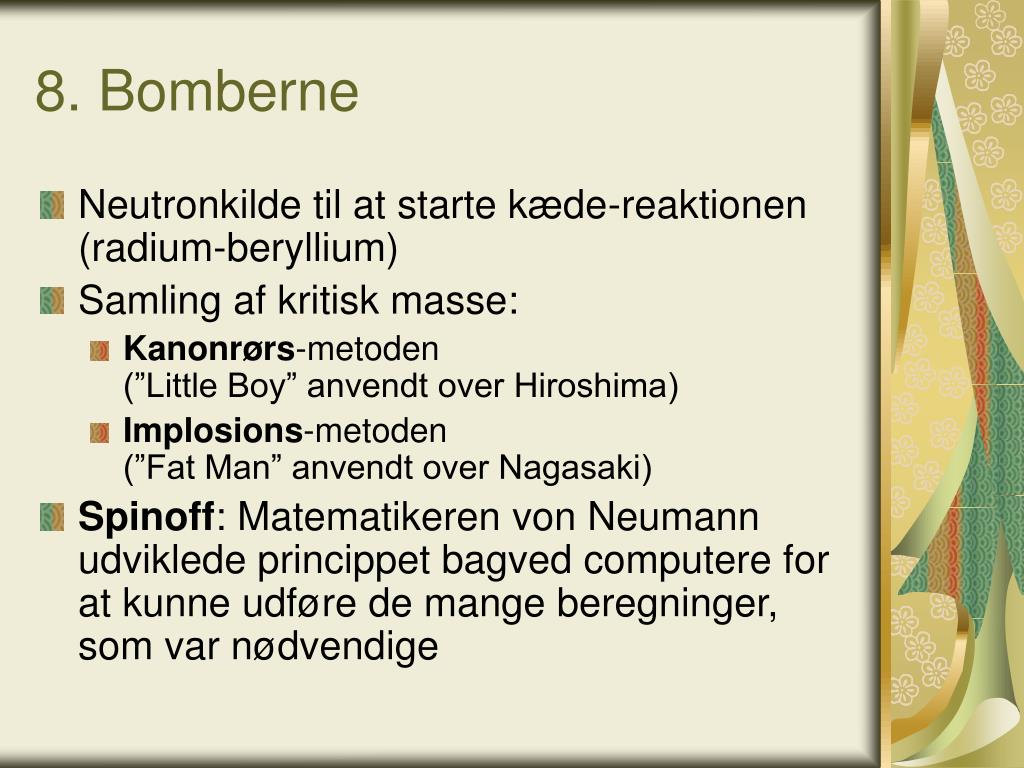 8. Bomberne

Neutronkilde til at starte kæde-reaktionen (radium-beryllium)

Samling af kritisk masse:

Kanonrørs-metoden
(”Little Boy” anvendt over Hiroshima)

Implosions-metoden
(”Fat Man” anvendt over Nagasaki)

Spinoff: Matematikeren von Neumann udviklede princippet bagved computere for at kunne udføre de mange beregninger, som var nødvendige